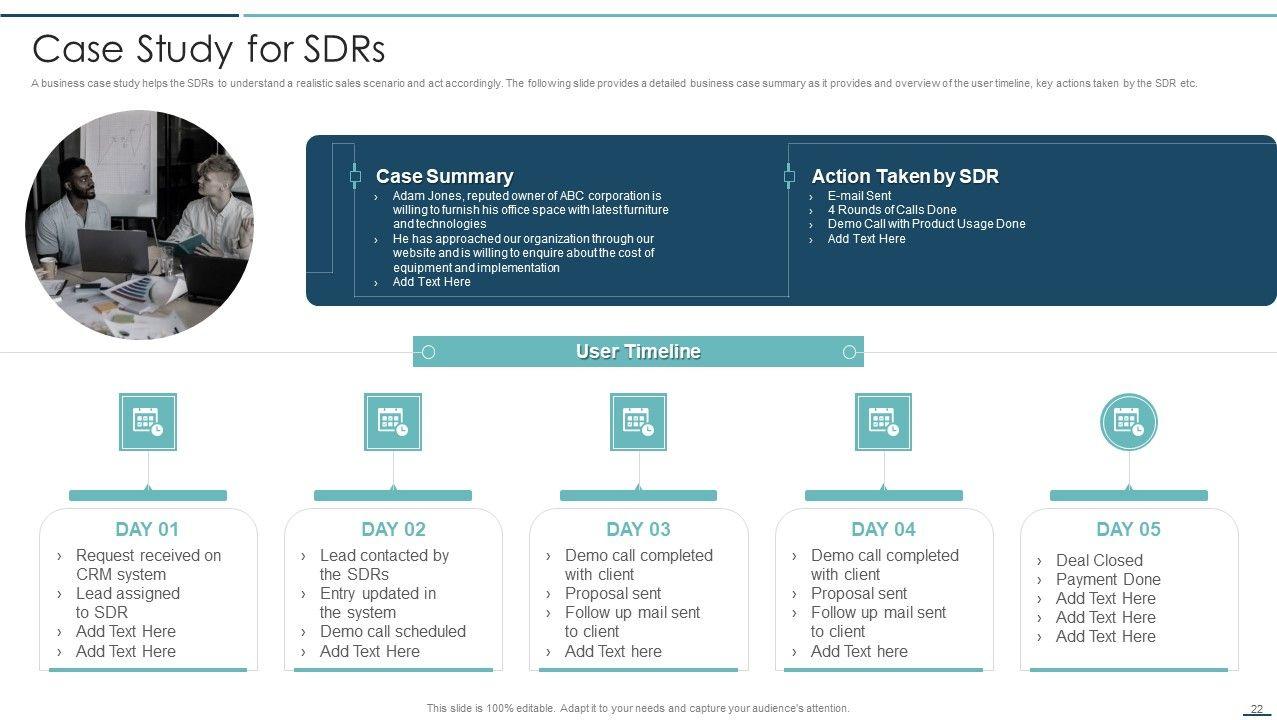 Case Study for SDRs

A business case study helps the SDRs to understand a realistic sales scenario and act accordingly. The following slide provides a detailed business case summary as it provides and overview of the user timeline, key actions taken by the SDR etc.

Case Summary
› Adam Jones, reputed owner of ABC corporation is willing to furnish his office space with latest furniture and technologies
› He has approached our organization through our website and is willing to enquire about the cost of equipment and implementation
› Add Text Here

Action Taken by SDR
› E-mail Sent
› 4 Rounds of Calls Done
› Demo Call with Product Usage Done
› Add Text Here

User Timeline

DAY 01
› Request received on CRM system
› Lead assigned to SDR
› Add Text Here
› Add Text Here

DAY 02
› Lead contacted by the SDRs
› Entry updated in the system
› Demo call scheduled
› Add Text Here

DAY 03
› Demo call completed with client
› Proposal sent
› Follow up mail sent to client
› Add Text here

DAY 04
› Demo call completed with client
› Proposal sent
› Follow up mail sent to client
› Add Text here

DAY 05
› Deal Closed
› Payment Done
› Add Text Here
› Add Text Here
› Add Text Here

This slide is 100% editable. Adapt it to your needs and capture your audience's attention.

22